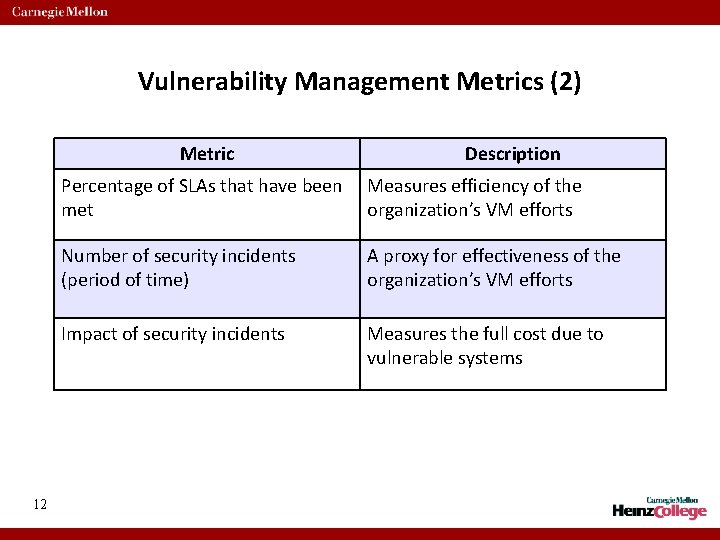 Carnegie Mellon

Vulnerability Management Metrics (2)

| Metric | Description |
|---|---|
| Percentage of SLAs that have been met | Measures efficiency of the organization's VM efforts |
| Number of security incidents (period of time) | A proxy for effectiveness of the organization's VM efforts |
| Impact of security incidents | Measures the full cost due to vulnerable systems |

12

Carnegie Mellon
HeinzCollege